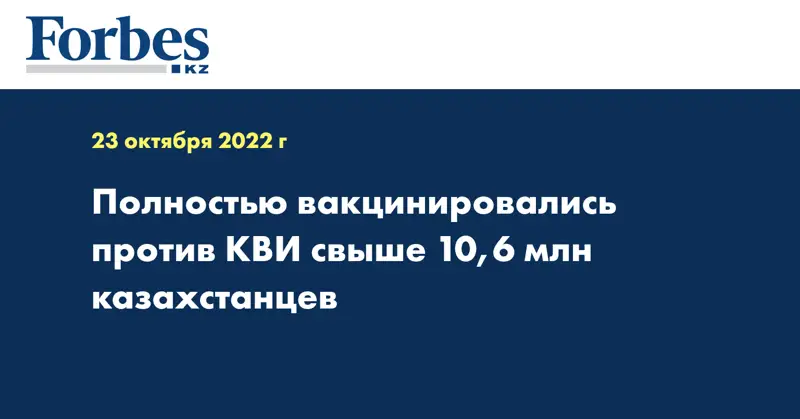 Forbes
KZ

23 октября 2022 г

Полностью вакцинировались против КВИ свыше 10,6 млн казахстанцев